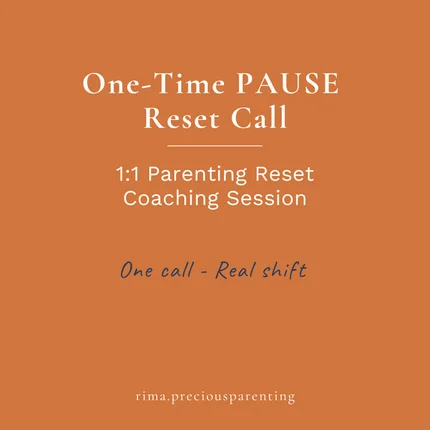 One-Time PAUSE Reset Call

1:1 Parenting Reset Coaching Session

One call - Real shift

rima.preciousparenting